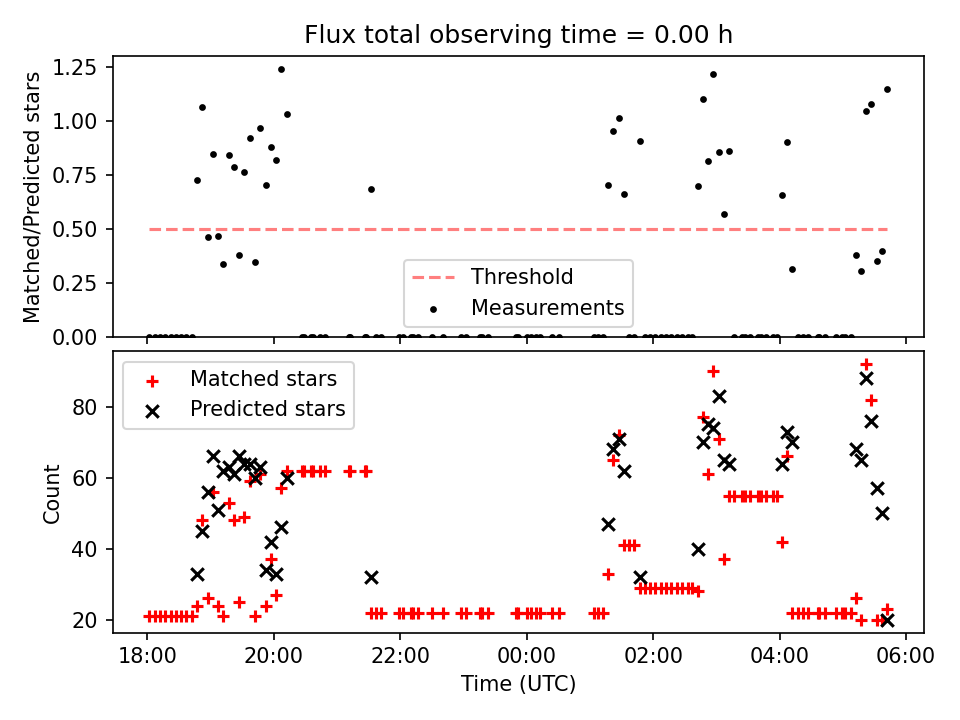 Flux total observing time = 0.00 h

Matched/Predicted stars

1.25
1.00
0.75
0.50
0.25
0.00

Threshold
Measurements

Matched stars
Predicted stars

Count

80
60
40
20

18:00
20:00
22:00
00:00
02:00
04:00
06:00

Time (UTC)